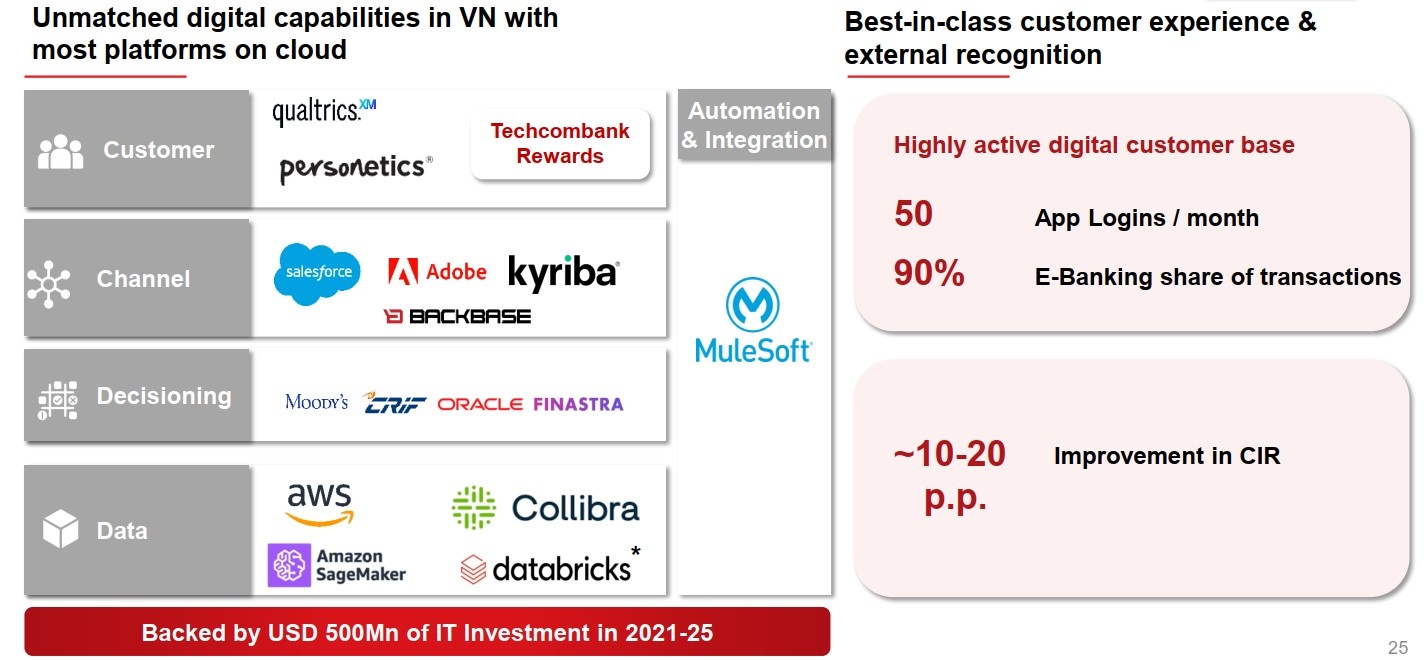 Unmatched digital capabilities in VN with most platforms on cloud

Customer
qualtrics.XM
personetics®
Techcombank Rewards

Channel
salesforce
Adobe
kyriba
BACKBASE

Decisioning
MOODY'S
CRIF
ORACLE
FINASTRA

Data
aws
Collibra
Amazon SageMaker
databricks*

Automation & Integration
MuleSoft

Backed by USD 500Mn of IT Investment in 2021-25

Best-in-class customer experience & external recognition

Highly active digital customer base

50 App Logins / month

90% E-Banking share of transactions

~10-20 p.p. Improvement in CIR

25